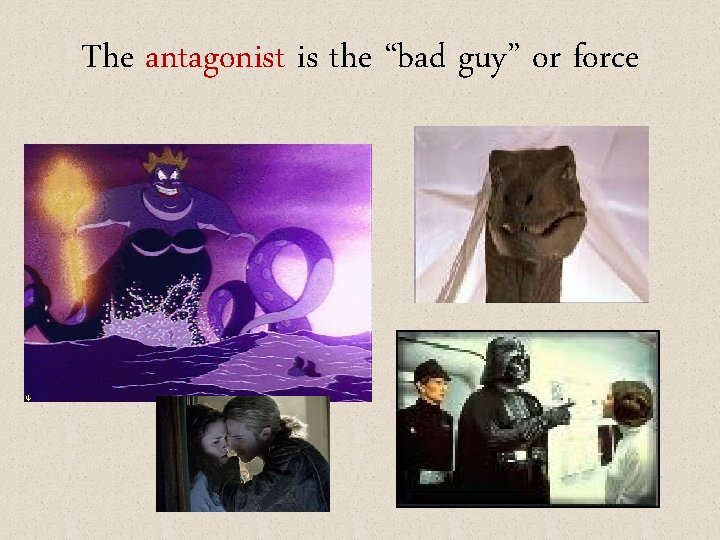 The antagonist is the “bad guy” or force